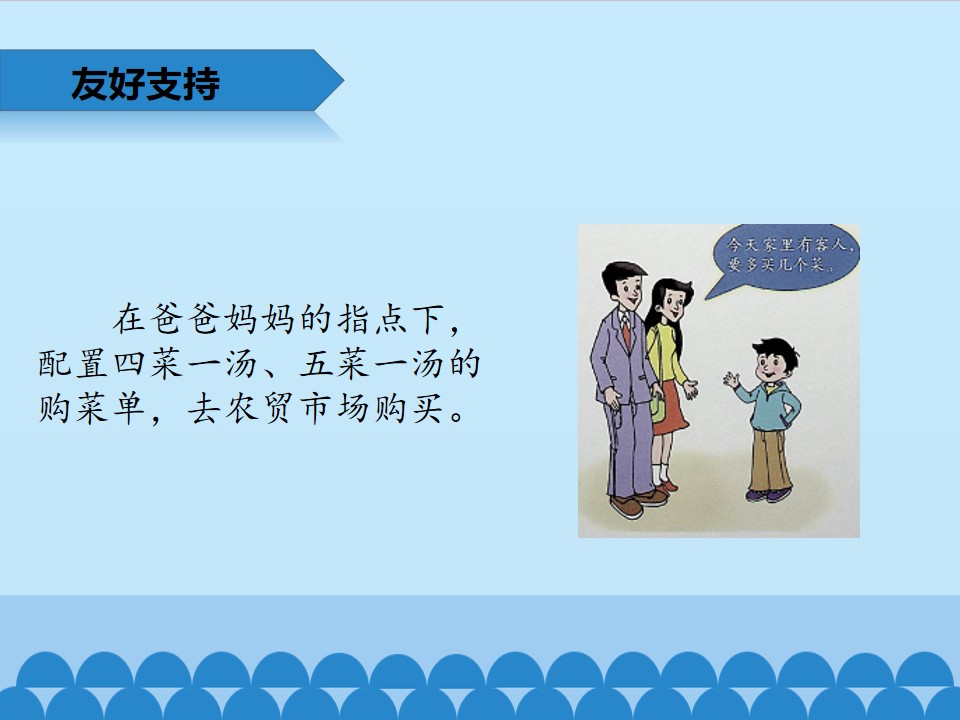 友好支持

在爸爸妈妈的指点下，配置四菜一汤、五菜一汤的购菜单，去农贸市场购买。

今天家里有客人，要多买几个菜。